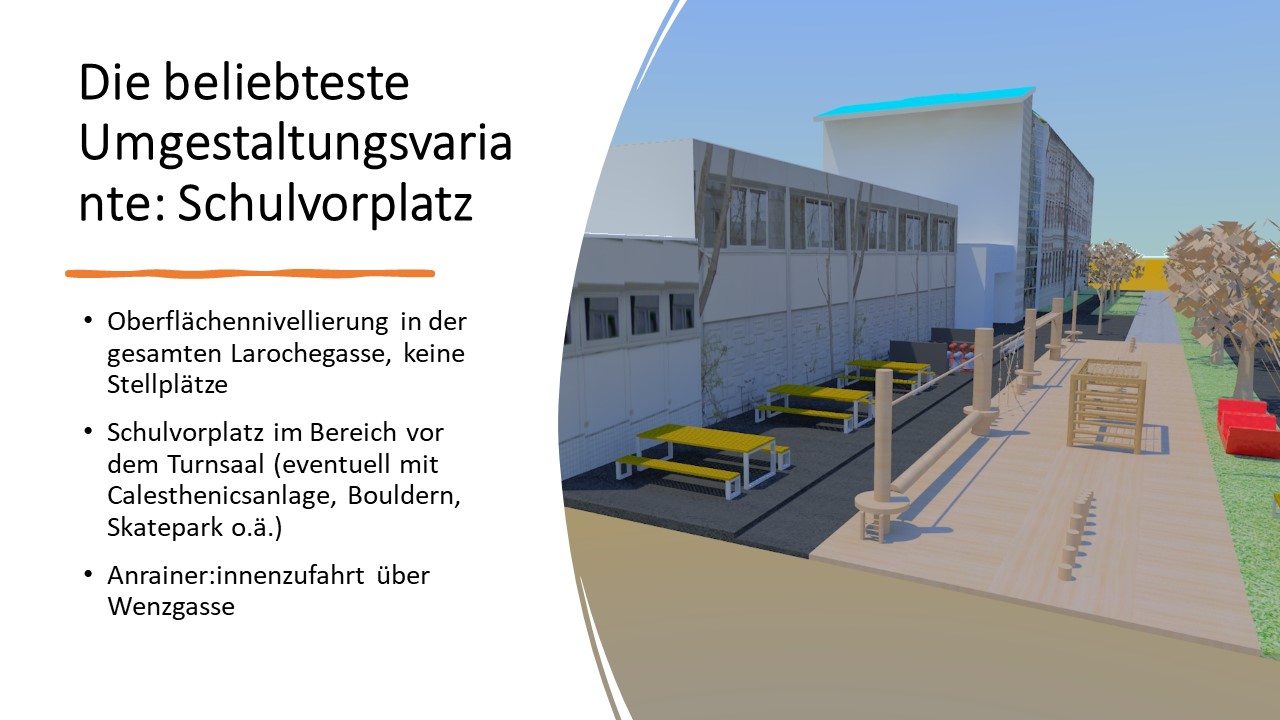 Die beliebteste Umgestaltungsvariante: Schulvorplatz

• Oberflächennivellierung in der gesamten Larochegasse, keine Stellplätze

• Schulvorplatz im Bereich vor dem Turnsaal (eventuell mit Calesthenicsanlage, Bouldern, Skatepark o.ä.)

• Anrainer:innenzufahrt über Wenzgasse